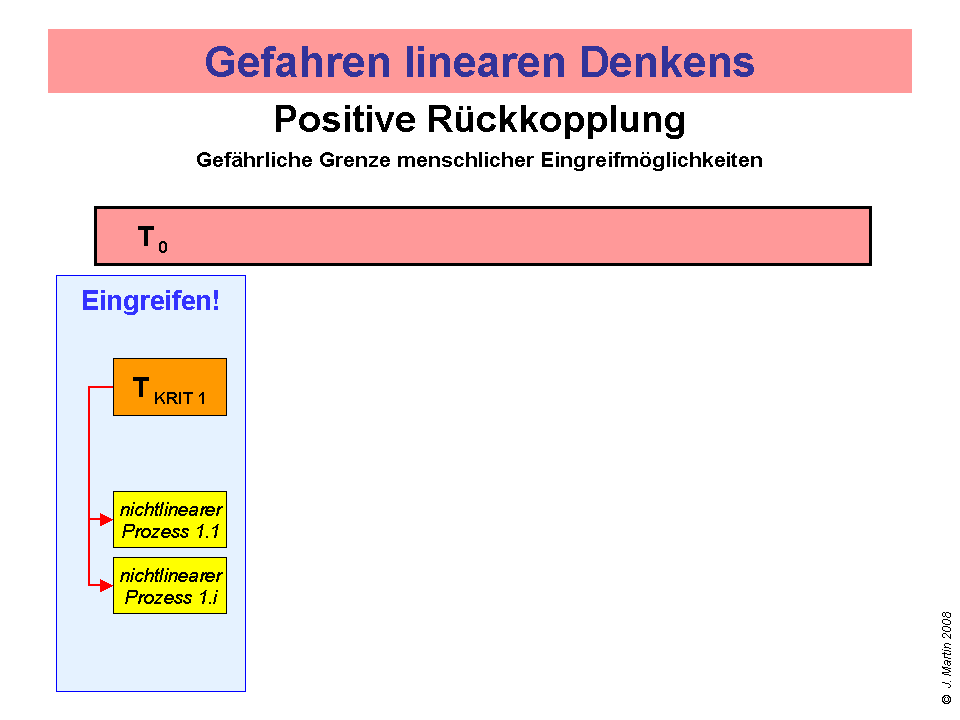 Gefahren linearen Denkens

Positive Rückkopplung

Gefährliche Grenze menschlicher Eingreifmöglichkeiten

$T_0$

Eingreifen!

$T_{KRIT\ 1}$

nichtlinearer Prozess 1.1

nichtlinearer Prozess 1.i

© J. Martin 2008